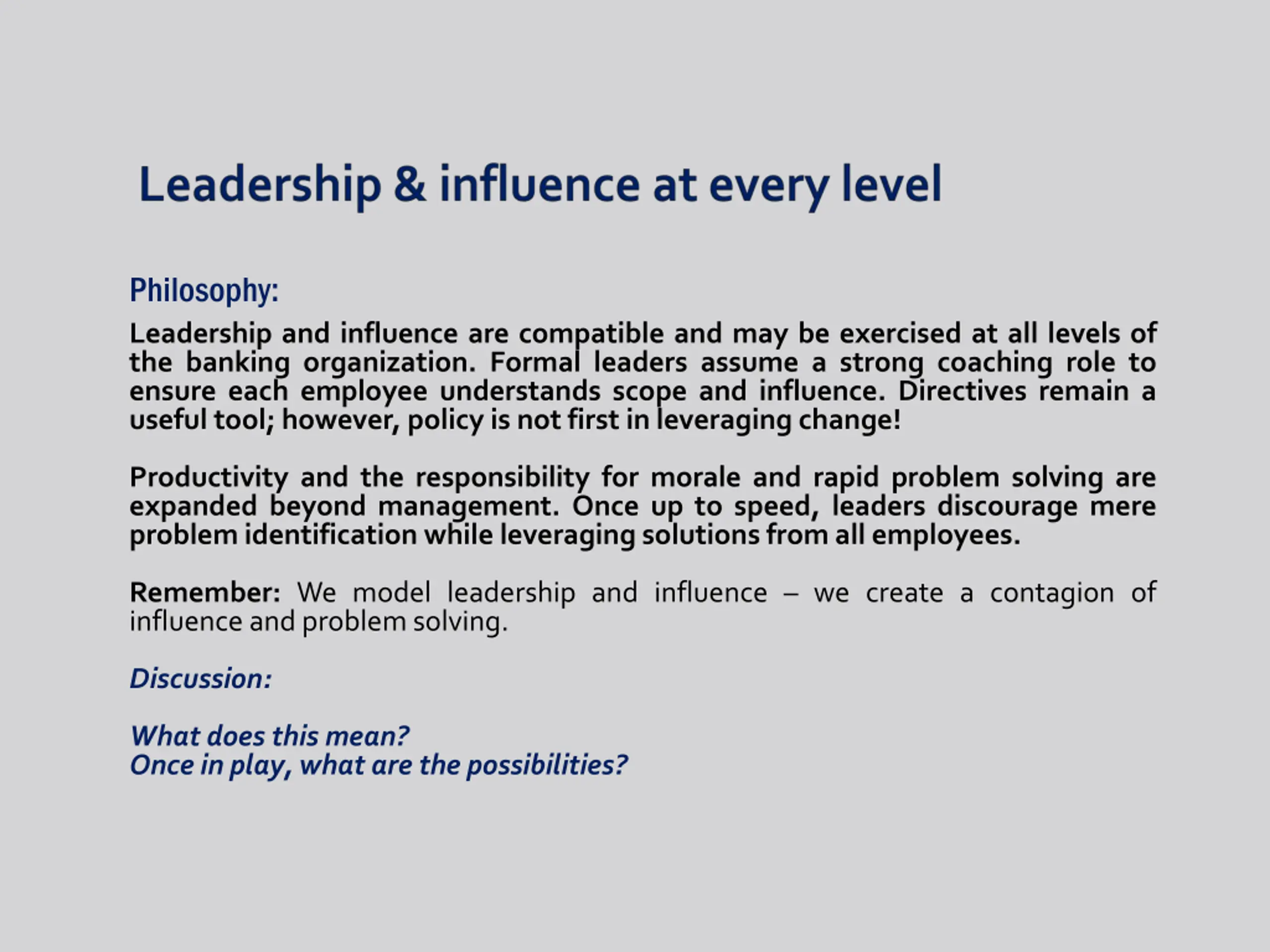 Leadership & influence at every level

Philosophy:

Leadership and influence are compatible and may be exercised at all levels of the banking organization. Formal leaders assume a strong coaching role to ensure each employee understands scope and influence. Directives remain a useful tool; however, policy is not first in leveraging change!

Productivity and the responsibility for morale and rapid problem solving are expanded beyond management. Once up to speed, leaders discourage mere problem identification while leveraging solutions from all employees.

Remember: We model leadership and influence – we create a contagion of influence and problem solving.

Discussion:

What does this mean?
Once in play, what are the possibilities?